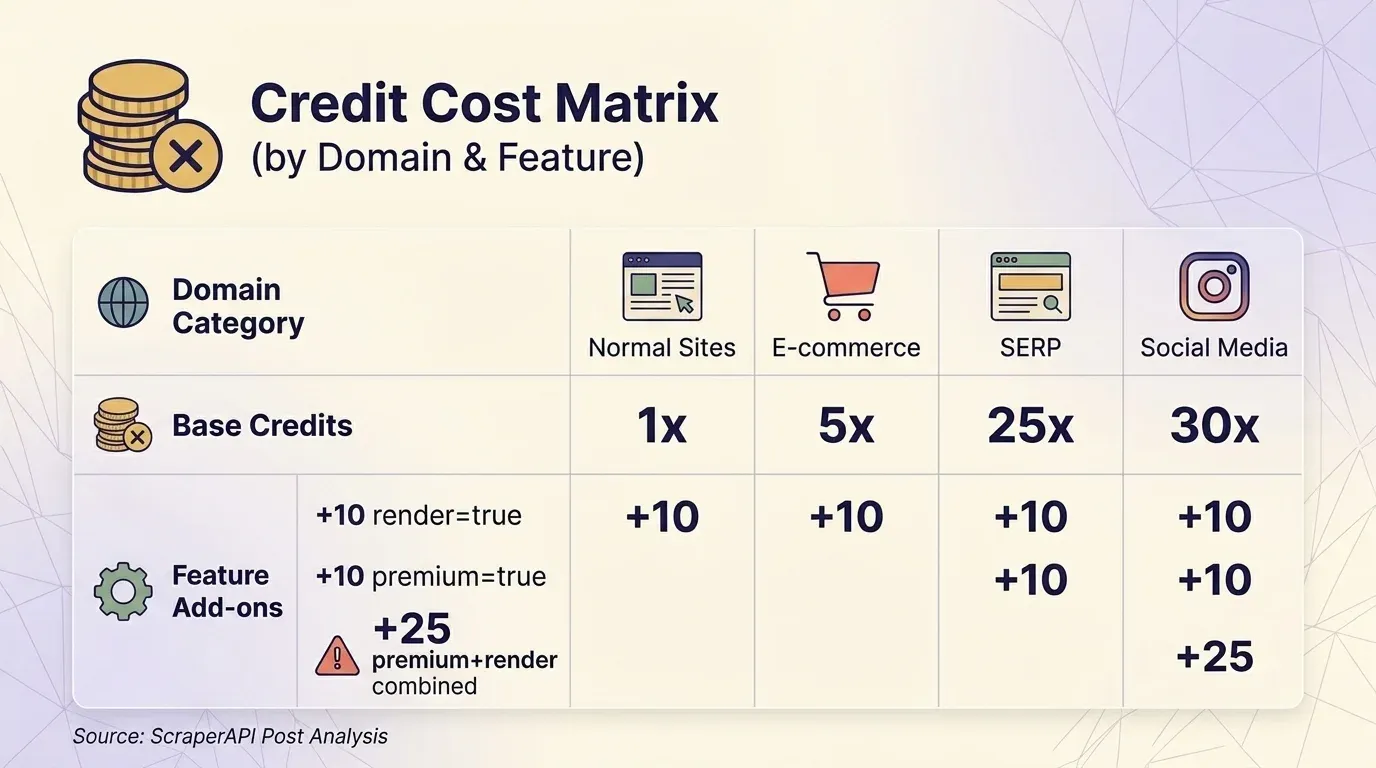 Credit Cost Matrix
(by Domain & Feature)

| Domain Category | | Normal Sites | E-commerce | SERP | Social Media |
|---|---|---|---|---|---|
| Base Credits | | 1x | 5x | 25x | 30x |
| Feature Add-ons | +10 render=true | +10 | +10 | +10 | +10 |
| | +10 premium=true | | | +10 | +10 |
| | +25 premium+render combined | | | | +25 |

Source: ScraperAPI Post Analysis